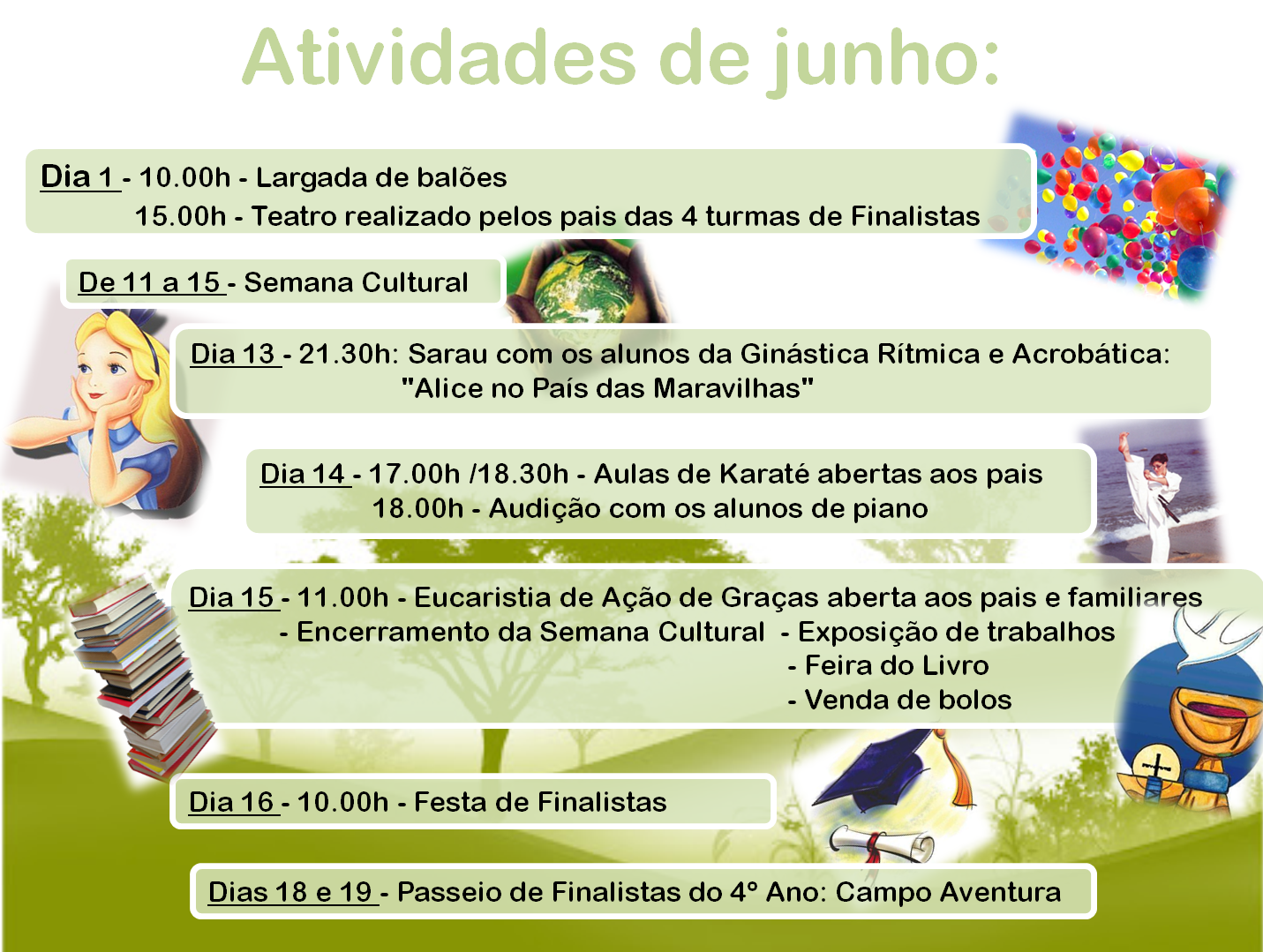 Atividades de junho:

Dia 1 - 10.00h - Largada de balões
15.00h - Teatro realizado pelos pais das 4 turmas de Finalistas

De 11 a 15 - Semana Cultural

Dia 13 - 21.30h: Sarau com os alunos da Ginástica Rítmica e Acrobática:
"Alice no País das Maravilhas"

Dia 14 - 17.00h /18.30h - Aulas de Karaté abertas aos pais
18.00h - Audição com os alunos de piano

Dia 15 - 11.00h - Eucaristia de Ação de Graças aberta aos pais e familiares
- Encerramento da Semana Cultural - Exposição de trabalhos
- Feira do Livro
- Venda de bolos

Dia 16 - 10.00h - Festa de Finalistas

Dias 18 e 19 - Passeio de Finalistas do 4º Ano: Campo Aventura